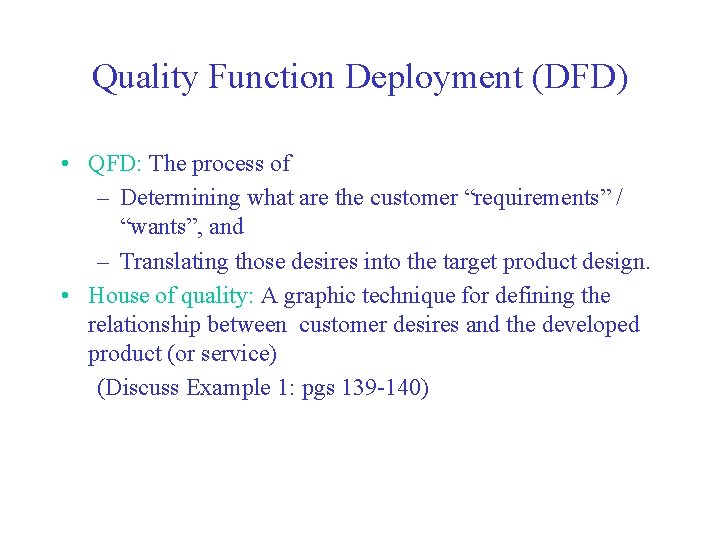 Quality Function Deployment (DFD)

• QFD: The process of
  – Determining what are the customer “requirements” / “wants”, and
  – Translating those desires into the target product design.
• House of quality: A graphic technique for defining the relationship between customer desires and the developed product (or service)
  (Discuss Example 1: pgs 139-140)